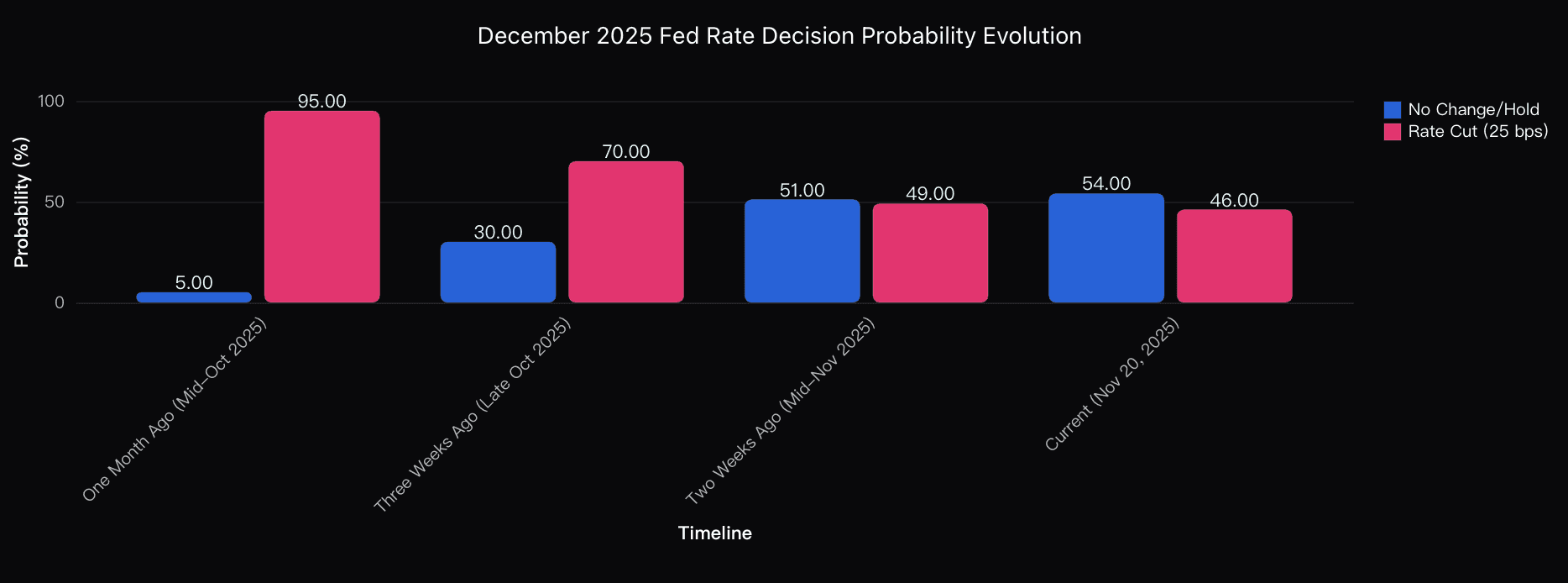 December 2025 Fed Rate Decision Probability Evolution

No Change/Hold
Rate Cut (25 bps)

Probability (%)

100
50
0

5.00
95.00
30.00
70.00
51.00
49.00
54.00
46.00

One Month Ago (Mid-Oct 2025)
Three Weeks Ago (Late Oct 2025)
Two Weeks Ago (Mid-Nov 2025)
Current (Nov 20, 2025)

Timeline